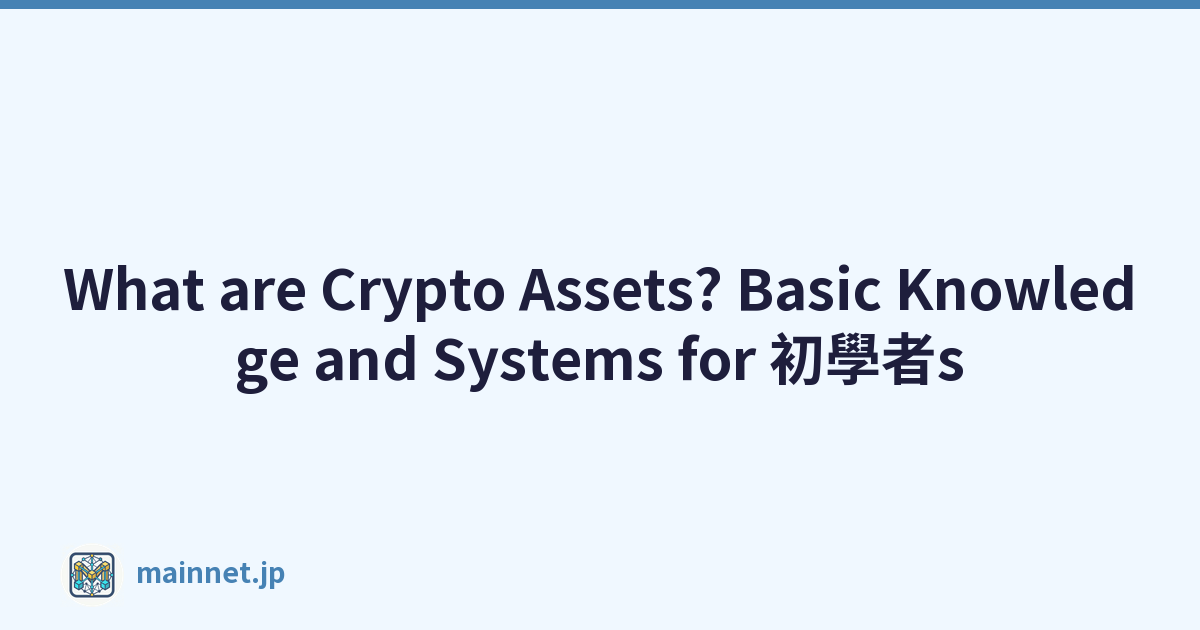 What are Crypto Assets? Basic Knowledge and Systems for 初學者s

mainnet.jp